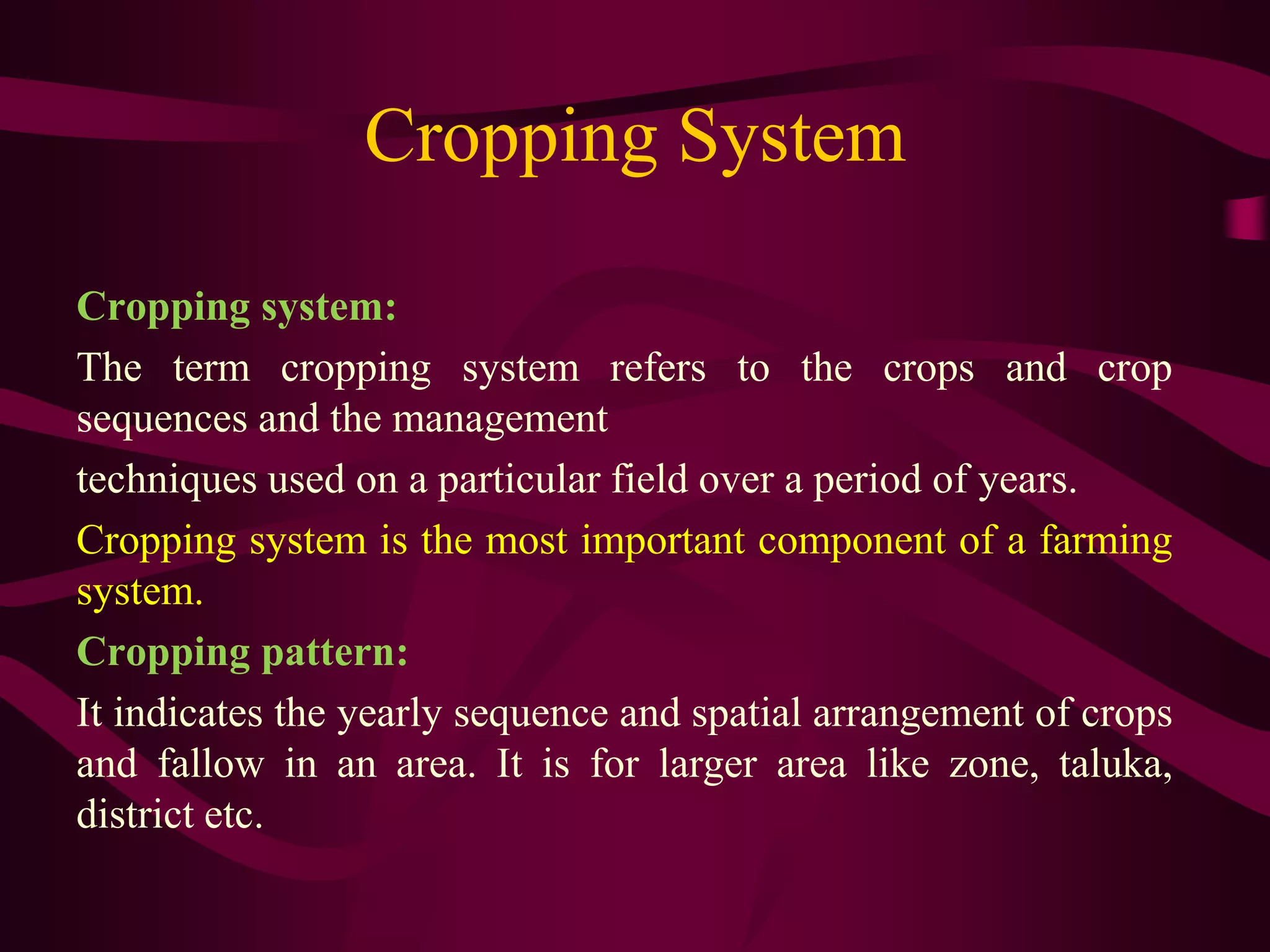 Cropping System

Cropping system:

The term cropping system refers to the crops and crop sequences and the management

techniques used on a particular field over a period of years.

Cropping system is the most important component of a farming system.

Cropping pattern:

It indicates the yearly sequence and spatial arrangement of crops and fallow in an area. It is for larger area like zone, taluka, district etc.